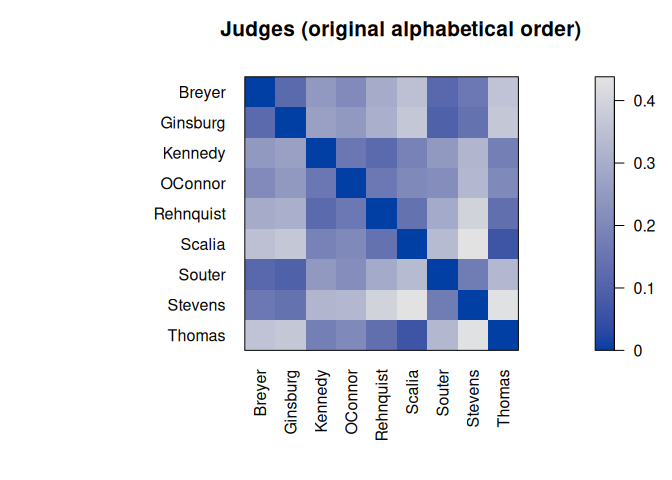 Judges (original alphabetical order)

Breyer
Ginsburg
Kennedy
OConnor
Rehnquist
Scalia
Souter
Stevens
Thomas

Breyer
Ginsburg
Kennedy
OConnor
Rehnquist
Scalia
Souter
Stevens
Thomas

0.4
0.3
0.2
0.1
0